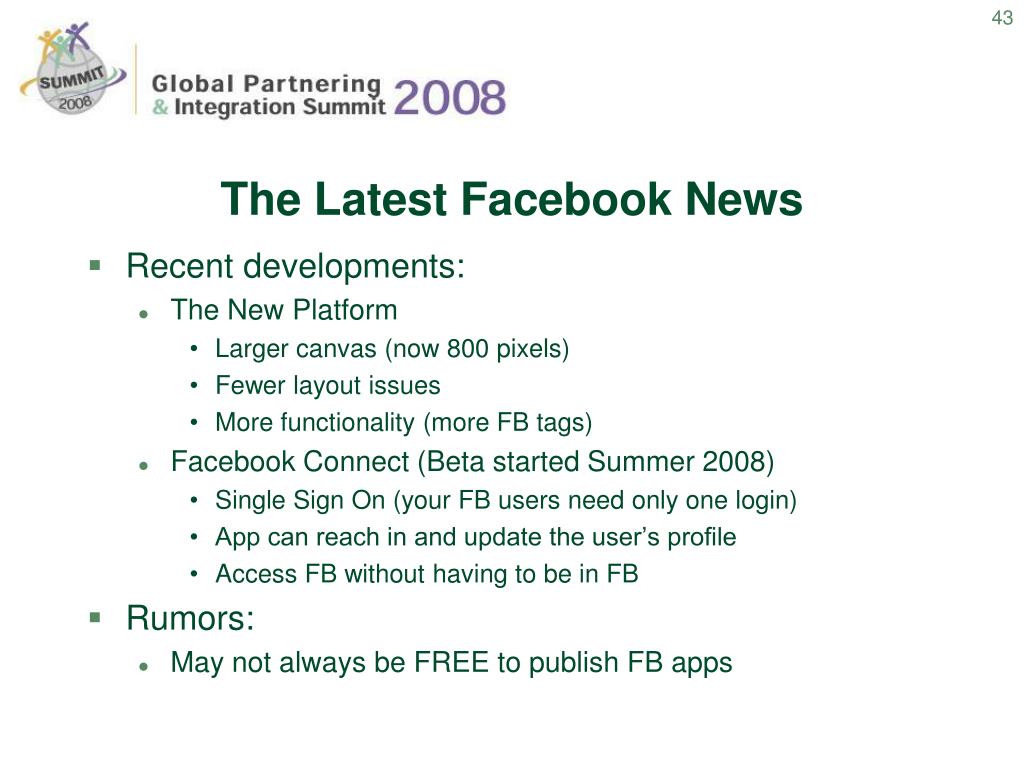 43

SUMMIT 2008

Global Partnering & Integration Summit 2008

The Latest Facebook News

- Recent developments:
  - The New Platform
    - Larger canvas (now 800 pixels)
    - Fewer layout issues
    - More functionality (more FB tags)
  - Facebook Connect (Beta started Summer 2008)
    - Single Sign On (your FB users need only one login)
    - App can reach in and update the user's profile
    - Access FB without having to be in FB
- Rumors:
  - May not always be FREE to publish FB apps